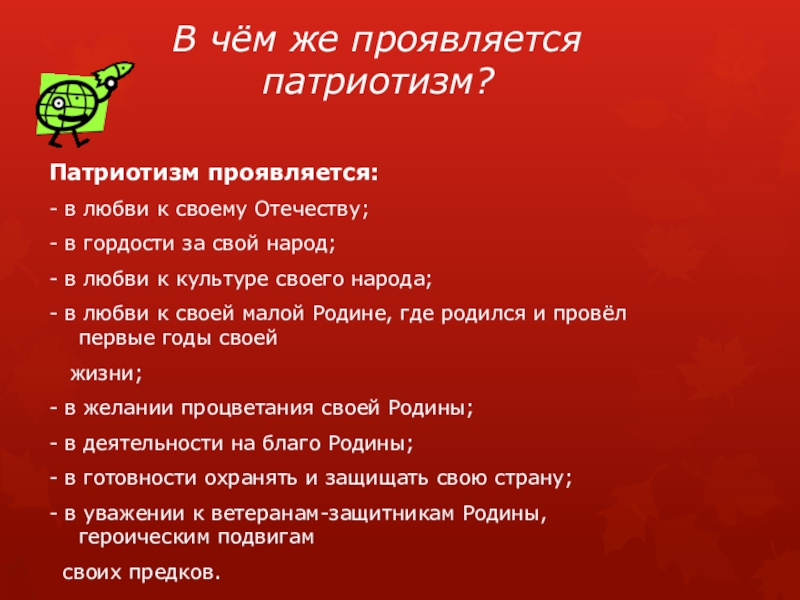 В чём же проявляется патриотизм?

Патриотизм проявляется:

- в любви к своему Отечеству;

- в гордости за свой народ;

- в любви к культуре своего народа;

- в любви к своей малой Родине, где родился и провёл первые годы своей

жизни;

- в желании процветания своей Родины;

- в деятельности на благо Родины;

- в готовности охранять и защищать свою страну;

- в уважении к ветеранам-защитникам Родины, героическим подвигам

своих предков.